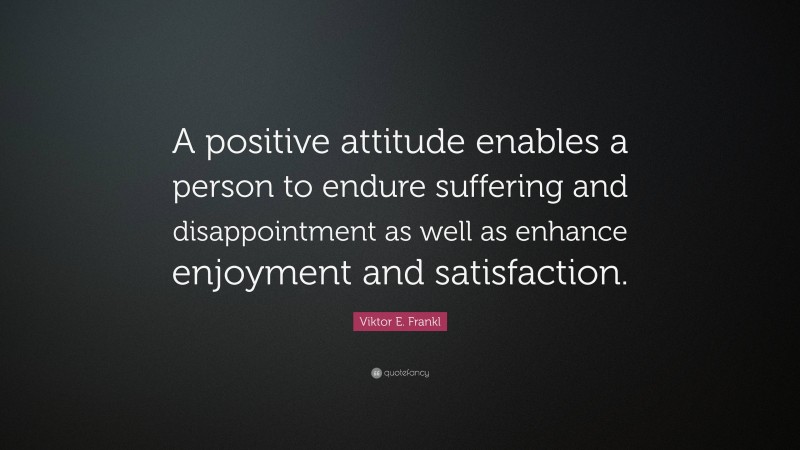 A positive attitude enables a person to endure suffering and disappointment as well as enhance enjoyment and satisfaction.

Viktor E. Frankl

quotefancy